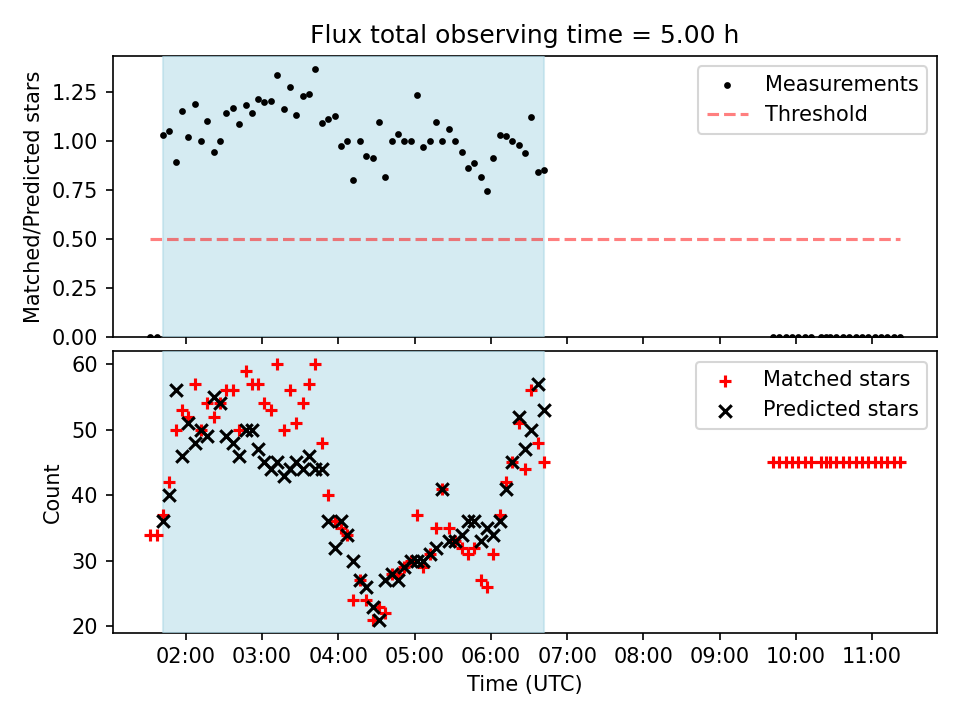 Flux total observing time = 5.00 h

Matched/Predicted stars

1.25
1.00
0.75
0.50
0.25
0.00

Measurements
Threshold

Count

60
50
40
30
20

Matched stars
Predicted stars

02:00 03:00 04:00 05:00 06:00 07:00 08:00 09:00 10:00 11:00

Time (UTC)